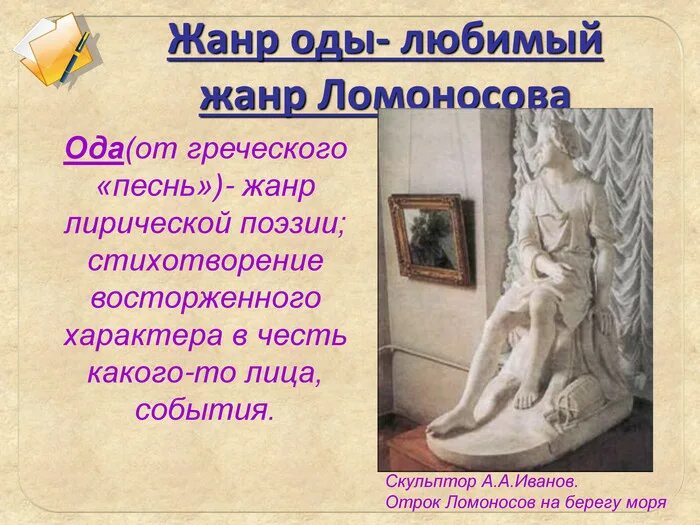 Жанр оды- любимый жанр Ломоносова

Ода(от греческого «песнь»)- жанр лирической поэзии; стихотворение восторженного характера в честь какого-то лица, события.

Скульптор А.А.Иванов.
Отрок Ломоносов на берегу моря